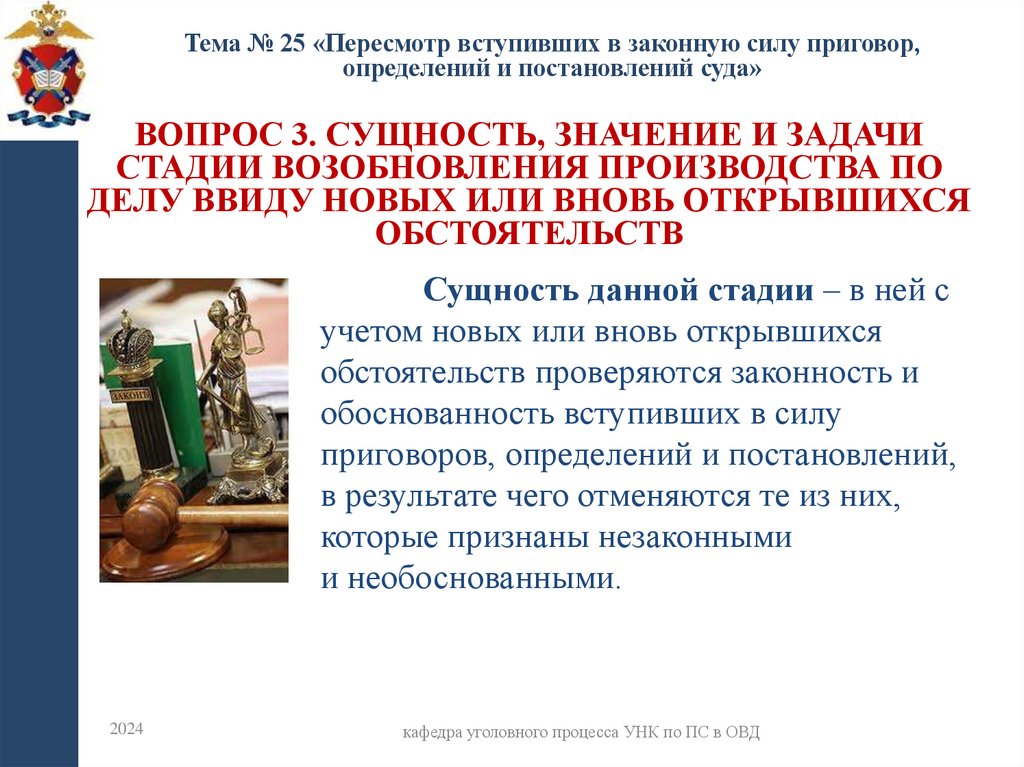 Тема № 25 «Пересмотр вступивших в законную силу приговор, определений и постановлений суда»

ВОПРОС 3. СУЩНОСТЬ, ЗНАЧЕНИЕ И ЗАДАЧИ СТАДИИ ВОЗОБНОВЛЕНИЯ ПРОИЗВОДСТВА ПО ДЕЛУ ВВИДУ НОВЫХ ИЛИ ВНОВЬ ОТКРЫВШИХСЯ ОБСТОЯТЕЛЬСТВ

ЗАКОНЪ

Сущность данной стадии – в ней с учетом новых или вновь открывшихся обстоятельств проверяются законность и обоснованность вступивших в силу приговоров, определений и постановлений, в результате чего отменяются те из них, которые признаны незаконными и необоснованными.

2024

кафедра уголовного процесса УНК по ПС в ОВД